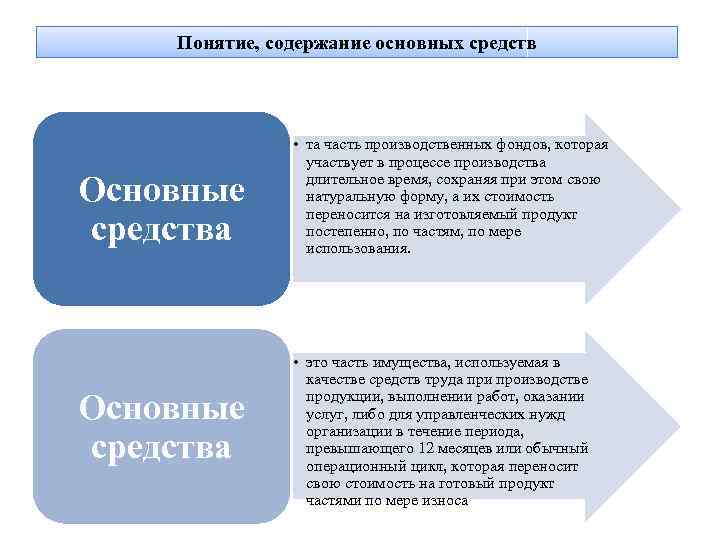 Понятие, содержание основных средств

Основные средства

• та часть производственных фондов, которая участвует в процессе производства длительное время, сохраняя при этом свою натуральную форму, а их стоимость переносится на изготовляемый продукт постепенно, по частям, по мере использования.

Основные средства

• это часть имущества, используемая в качестве средств труда при производстве продукции, выполнении работ, оказании услуг, либо для управленческих нужд организации в течение периода, превышающего 12 месяцев или обычный операционный цикл, которая переносит свою стоимость на готовый продукт частями по мере износа